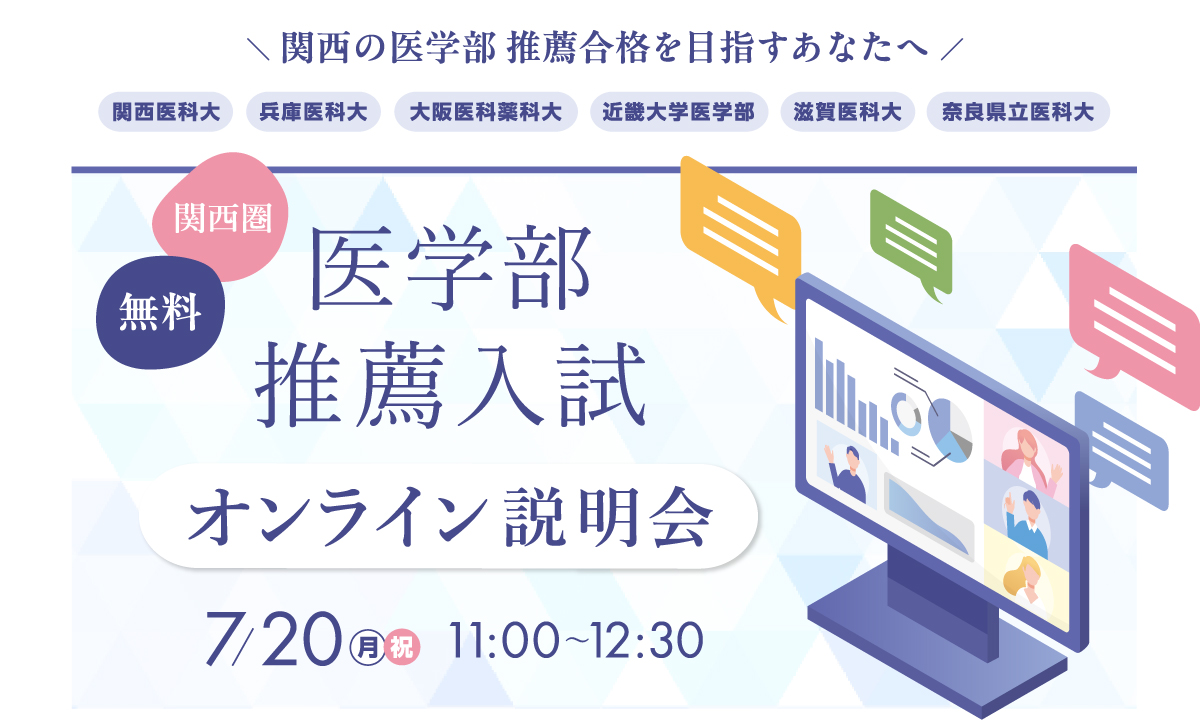 ＼ 関西の医学部 推薦合格を目指すあなたへ ／

関西医科大　兵庫医科大　大阪医科薬科大　近畿大学医学部　滋賀医科大　奈良県立医科大

関西圏

無料

医学部
推薦入試

オンライン 説明会

7/20 月 祝 11:00~12:30